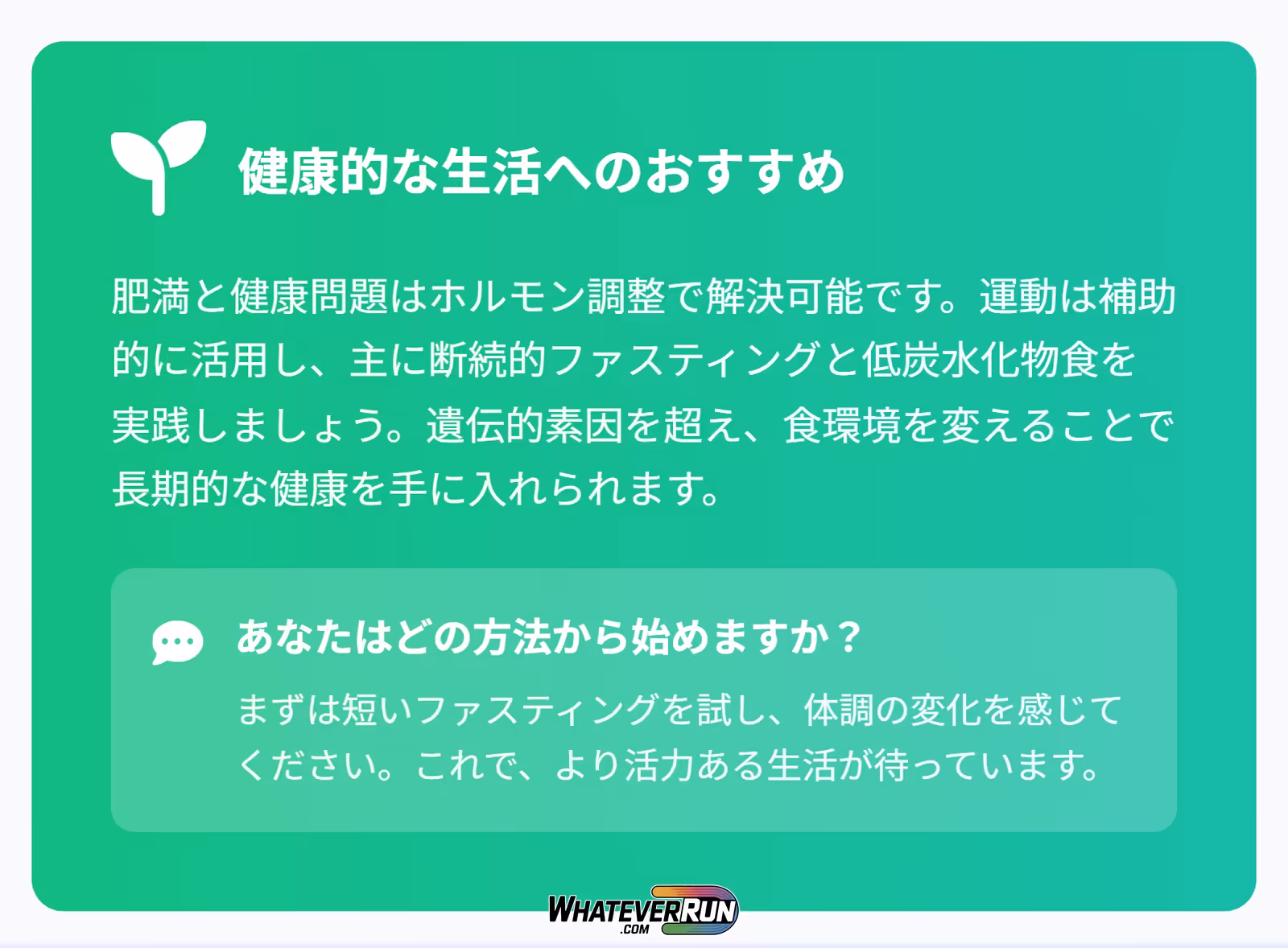 健康的な生活へのおすすめ

肥満と健康問題はホルモン調整で解決可能です。運動は補助的に活用し、主に断続的ファスティングと低炭水化物食を実践しましょう。遺伝的素因を超え、食環境を変えることで長期的な健康を手に入れられます。

あなたはどの方法から始めますか？

まずは短いファスティングを試し、体調の変化を感じてください。これで、より活力ある生活が待っています。

WHATEVERRUN
.COM